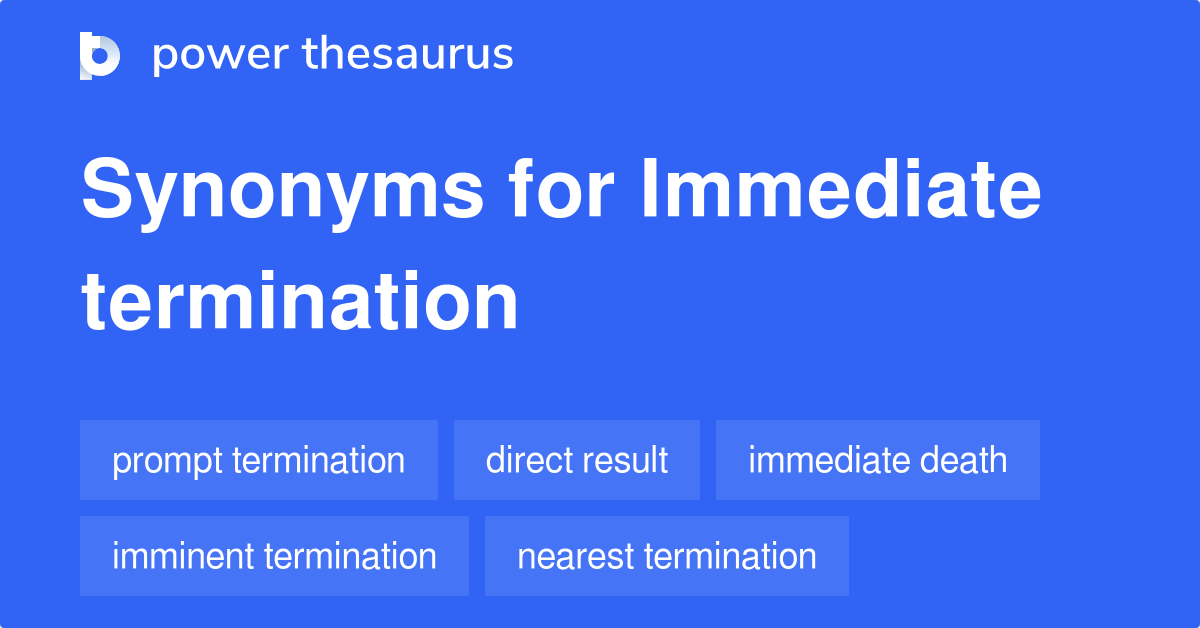 power thesaurus

Synonyms for Immediate termination

prompt termination
direct result
immediate death
imminent termination
nearest termination